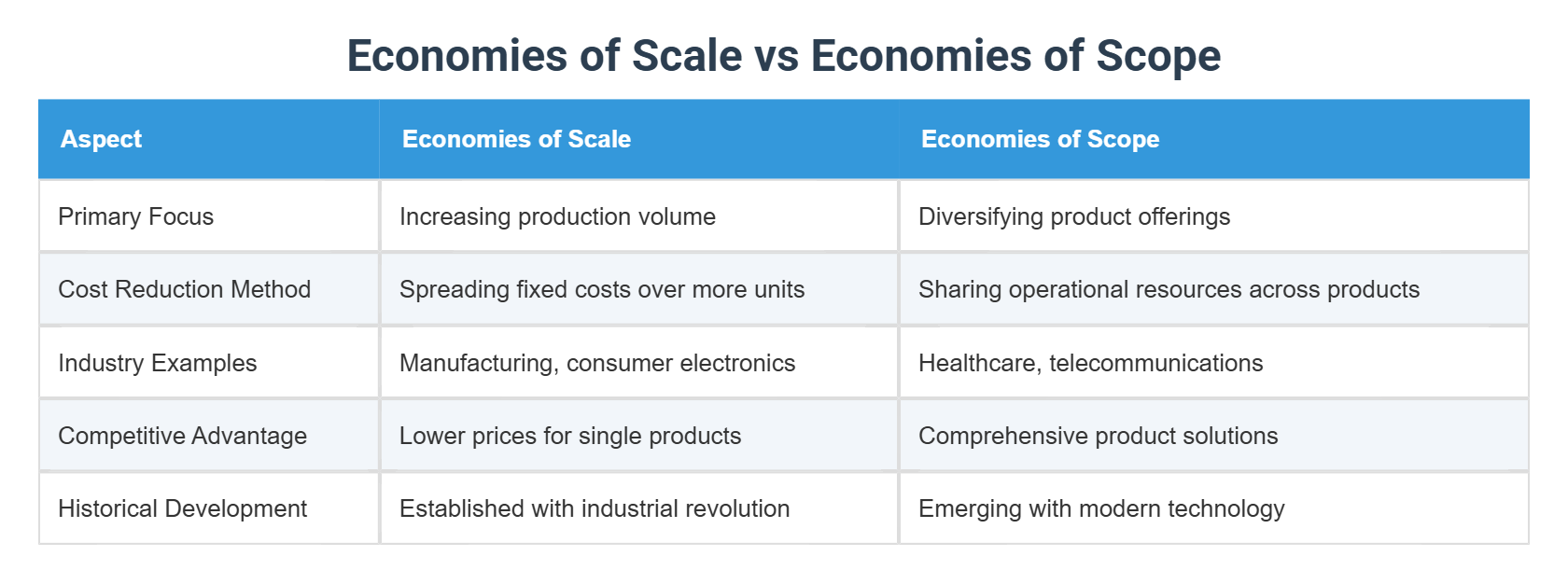 Economies of Scale vs Economies of Scope

| Aspect | Economies of Scale | Economies of Scope |
|---|---|---|
| Primary Focus | Increasing production volume | Diversifying product offerings |
| Cost Reduction Method | Spreading fixed costs over more units | Sharing operational resources across products |
| Industry Examples | Manufacturing, consumer electronics | Healthcare, telecommunications |
| Competitive Advantage | Lower prices for single products | Comprehensive product solutions |
| Historical Development | Established with industrial revolution | Emerging with modern technology |